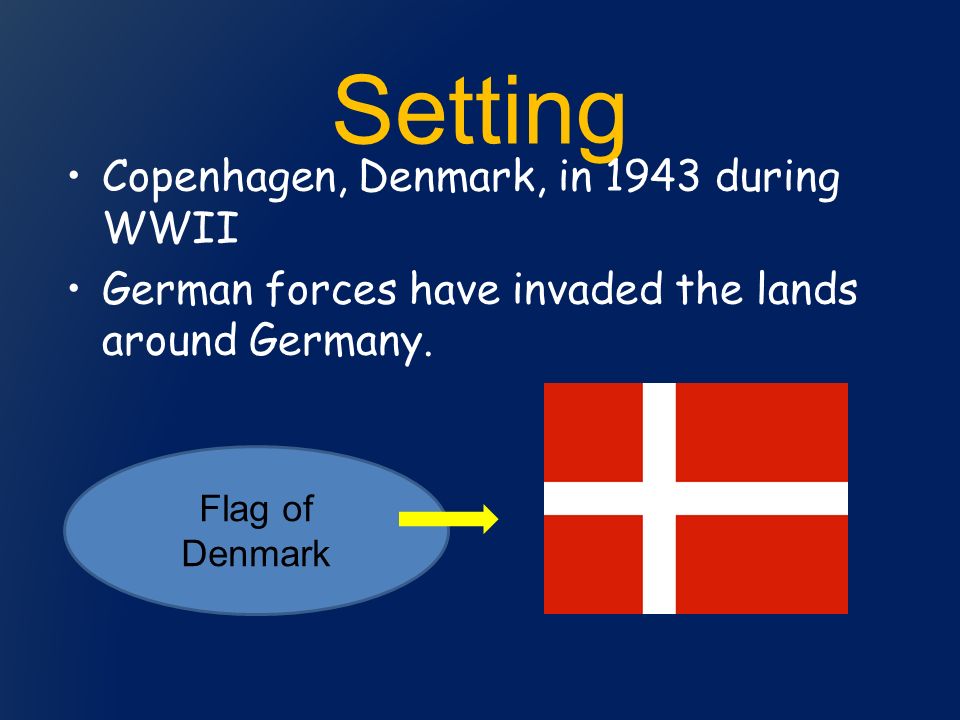 Setting

• Copenhagen, Denmark, in 1943 during WWII
• German forces have invaded the lands around Germany.

Flag of Denmark